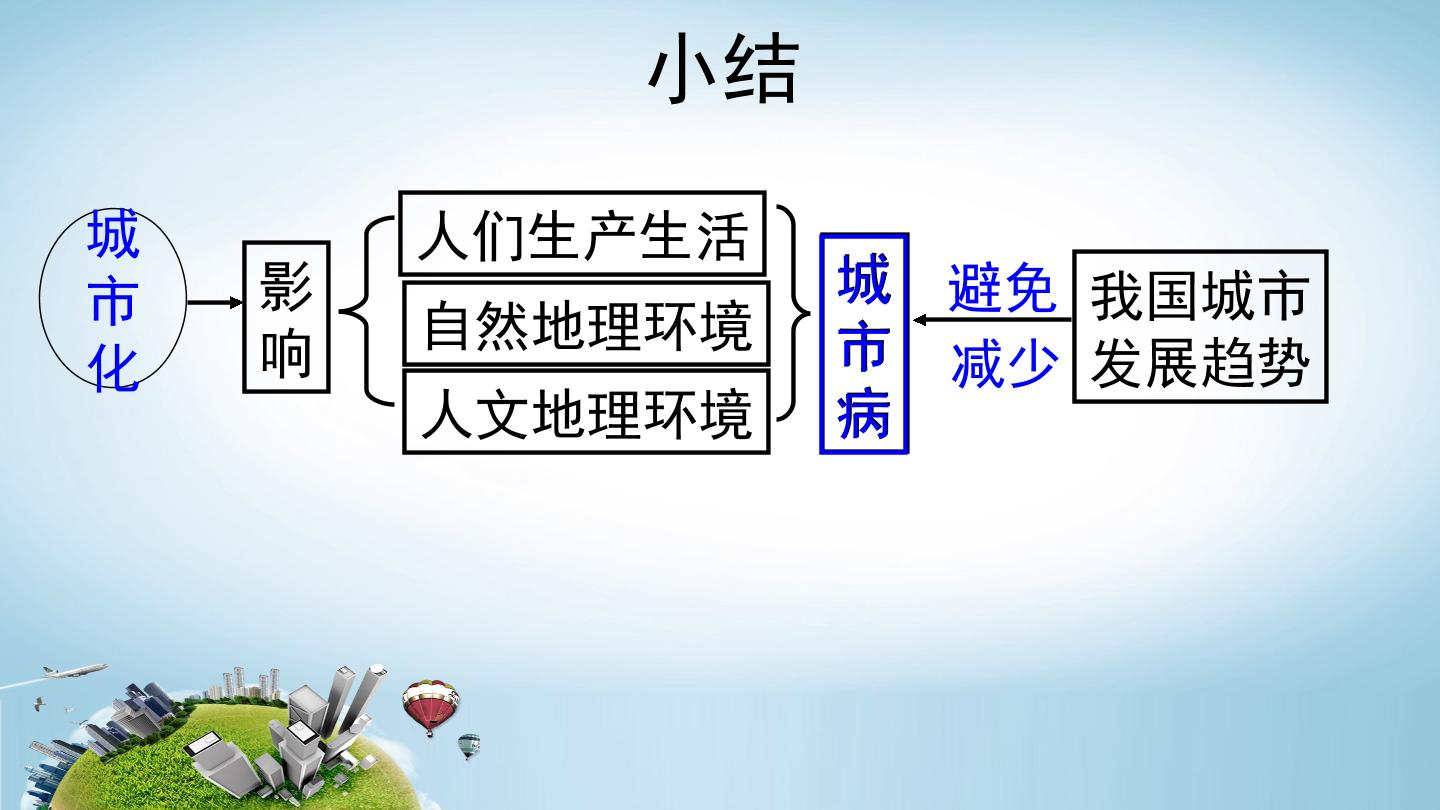 小结

城市化

影响

人们生产生活

自然地理环境

人文地理环境

城市病

避免
减少

我国城市发展趋势